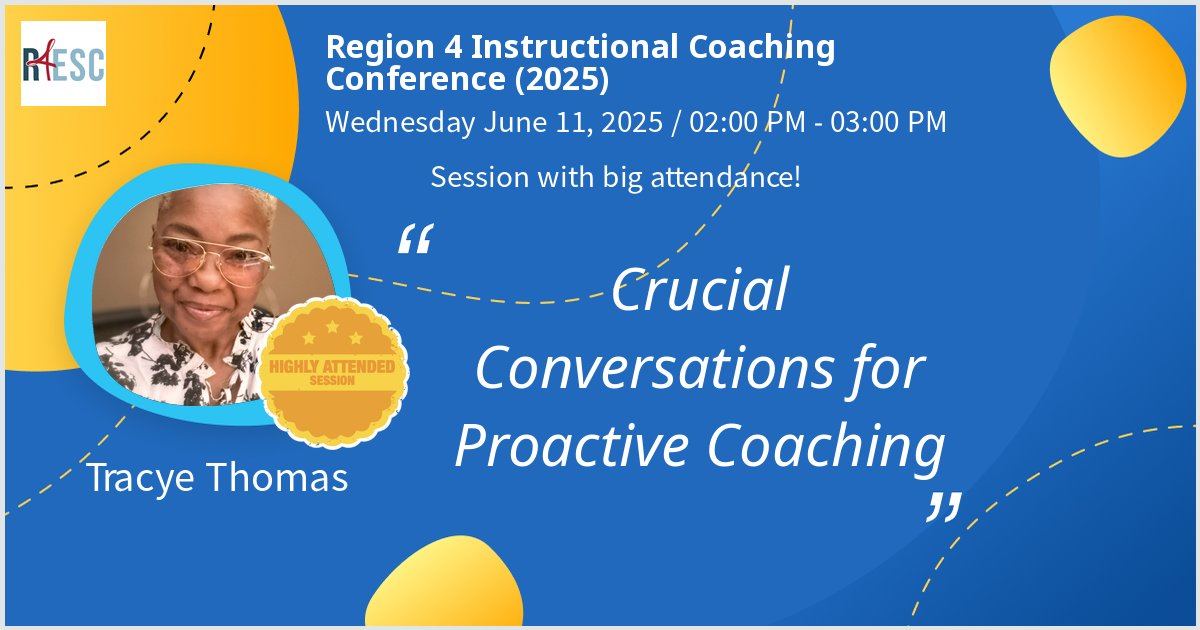 R4ESC

Region 4 Instructional Coaching Conference (2025)

Wednesday June 11, 2025 / 02:00 PM - 03:00 PM

Session with big attendance!

“Crucial Conversations for Proactive Coaching”

HIGHLY ATTENDED SESSION

Tracye Thomas